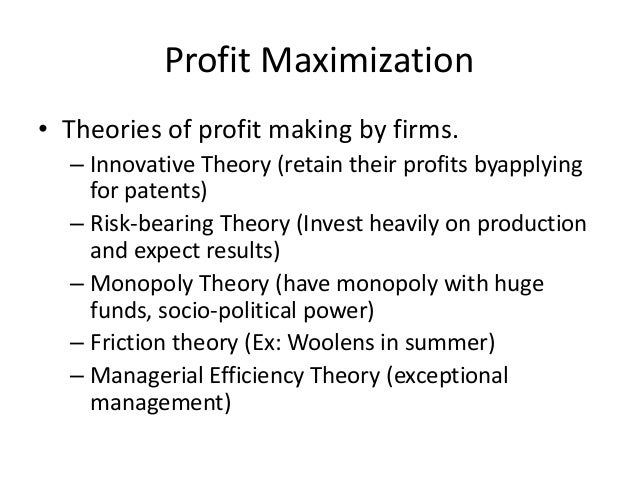 Profit Maximization

• Theories of profit making by firms.
– Innovative Theory (retain their profits byapplying for patents)
– Risk-bearing Theory (Invest heavily on production and expect results)
– Monopoly Theory (have monopoly with huge funds, socio-political power)
– Friction theory (Ex: Woolens in summer)
– Managerial Efficiency Theory (exceptional management)